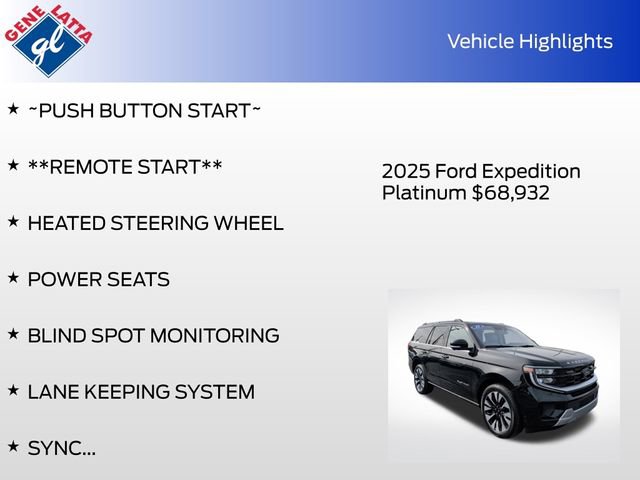 GENE LATTA
gl

Vehicle Highlights

★ ~PUSH BUTTON START~

★ **REMOTE START**

★ HEATED STEERING WHEEL

★ POWER SEATS

★ BLIND SPOT MONITORING

★ LANE KEEPING SYSTEM

★ SYNC...

2025 Ford Expedition Platinum $68,932